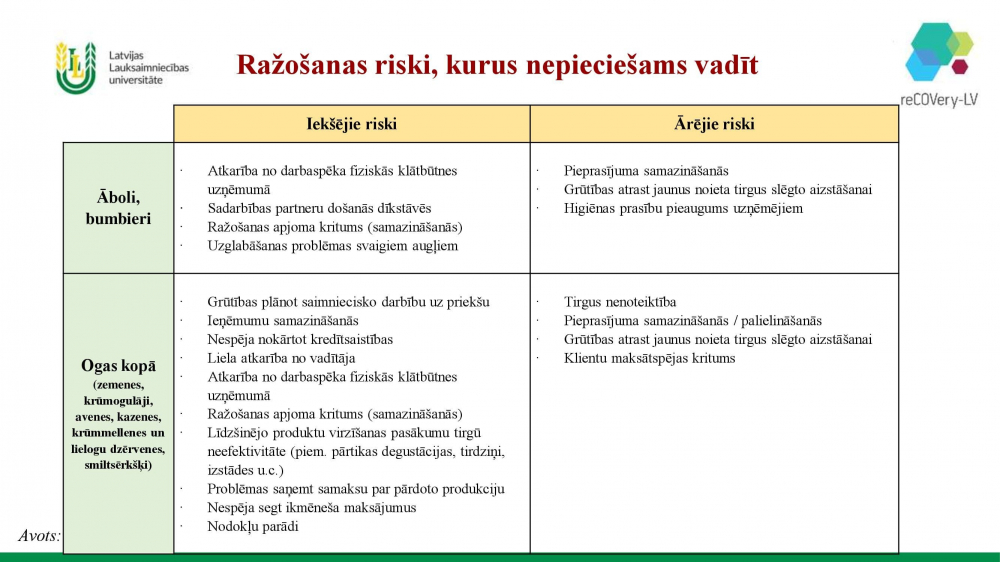 Latvijas Lauksaimniecības universitāte

Ražošanas riski, kurus nepieciešams vadīt

reCOVery-LV

| | Iekšējie riski | Ārējie riski |
|---|---|---|
| Āboli, bumbieri | · Atkarība no darbaspēka fiziskās klātbūtnes uzņēmumā · Sadarbības partneru došanās dīkstāvēs · Ražošanas apjoma kritums (samazināšanās) · Uzglabāšanas problēmas svaigiem augļiem | · Pieprasījuma samazināšanās · Grūtības atrast jaunus noieta tirgus slēgto aizstāšanai · Higiēnas prasību pieaugums uzņēmējiem |
| Ogas kopā (zemenes, krūmogulāji, avenes, kazenes, krūmmellenes un lielogu dzērvenes, smiltsērkšķi) | · Grūtības plānot saimniecisko darbību uz priekšu · Ieņēmumu samazināšanās · Nespēja nokārtot kredītsaistības · Liela atkarība no vadītāja · Atkarība no darbaspēka fiziskās klātbūtnes uzņēmumā · Ražošanas apjoma kritums (samazināšanās) · Līdzšinējo produktu virzīšanas pasākumu tirgū neefektivitāte (piem. pārtikas degustācijas, tirdziņi, izstādes u.c.) · Problēmas saņemt samaksu par pārdoto produkciju · Nespēja segt ikmēneša maksājumus · Nodokļu parādi | · Tirgus nenoteiktība · Pieprasījuma samazināšanās / palielināšanās · Grūtības atrast jaunus noieta tirgus slēgto aizstāšanai · Klientu maksātspējas kritums |

Avots: